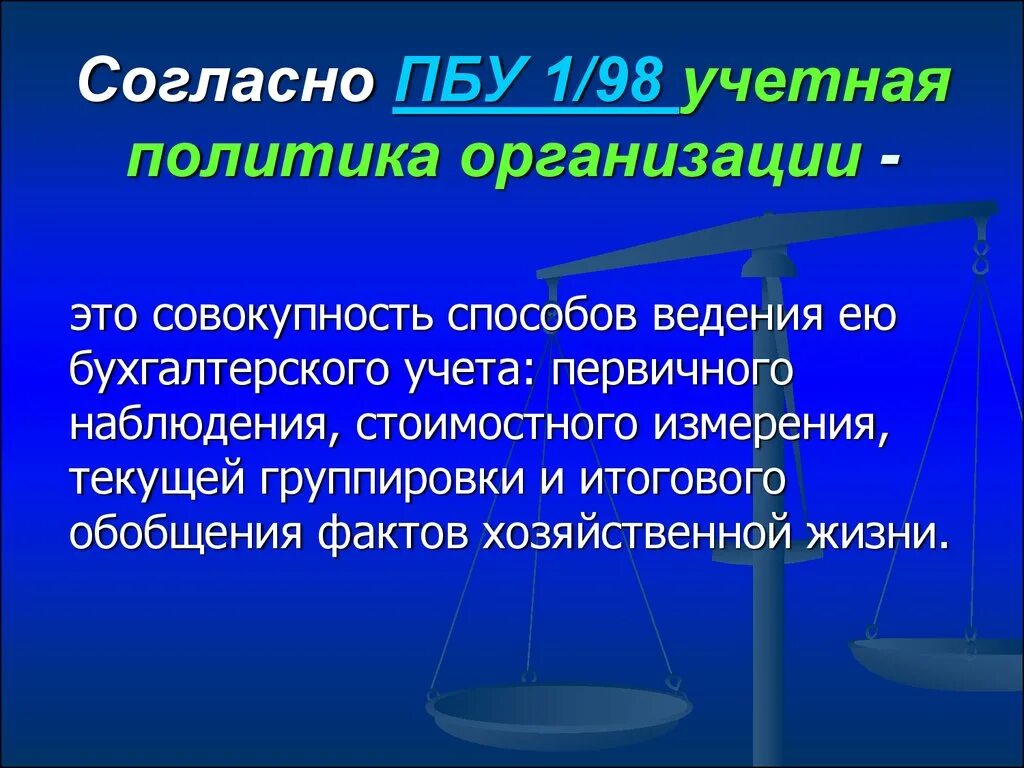 Согласно ПБУ 1/98 учетная политика организации -

это совокупность способов ведения ею бухгалтерского учета: первичного наблюдения, стоимостного измерения, текущей группировки и итогового обобщения фактов хозяйственной жизни.